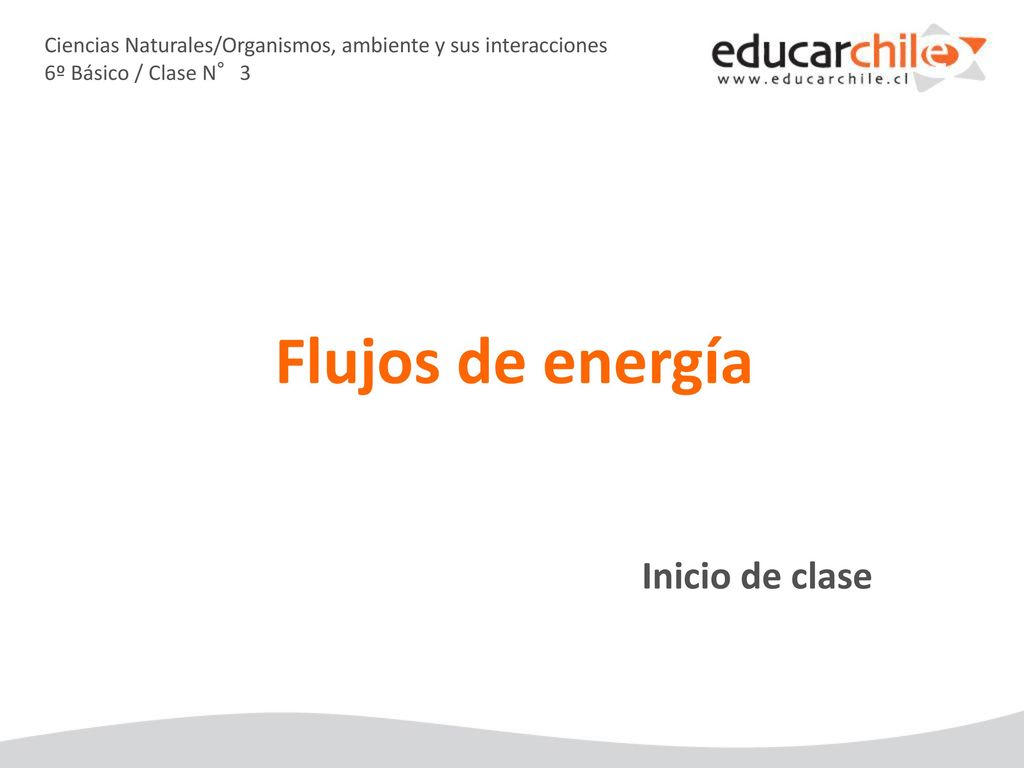 Ciencias Naturales/Organismos, ambiente y sus interacciones
6º Básico / Clase N° 3

educarchile
www.educarchile.cl

Flujos de energía

Inicio de clase